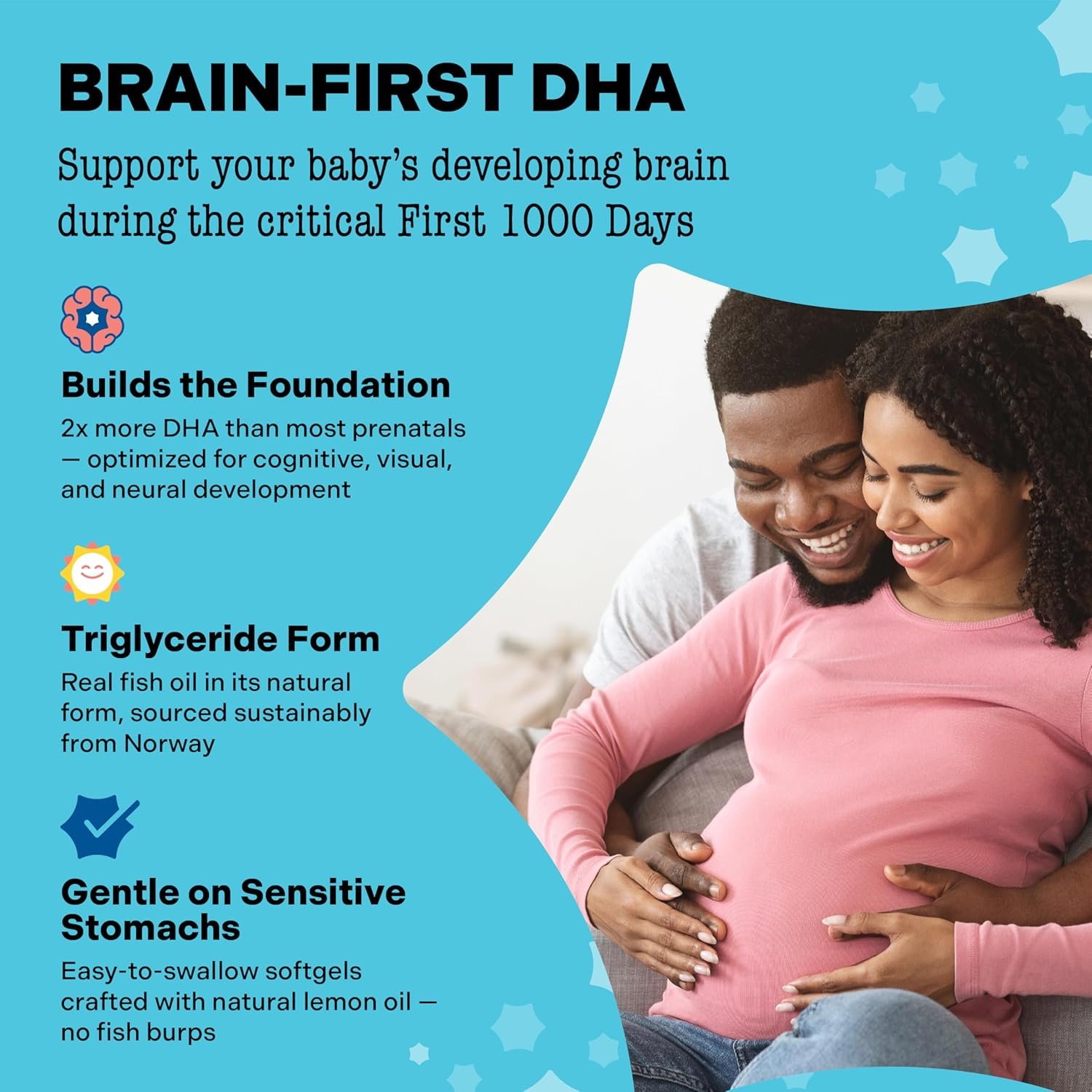 BRAIN-FIRST DHA

Support your baby's developing brain during the critical First 1000 Days

Builds the Foundation

2x more DHA than most prenatals — optimized for cognitive, visual, and neural development

Triglyceride Form

Real fish oil in its natural form, sourced sustainably from Norway

Gentle on Sensitive Stomachs

Easy-to-swallow softgels crafted with natural lemon oil — no fish burps